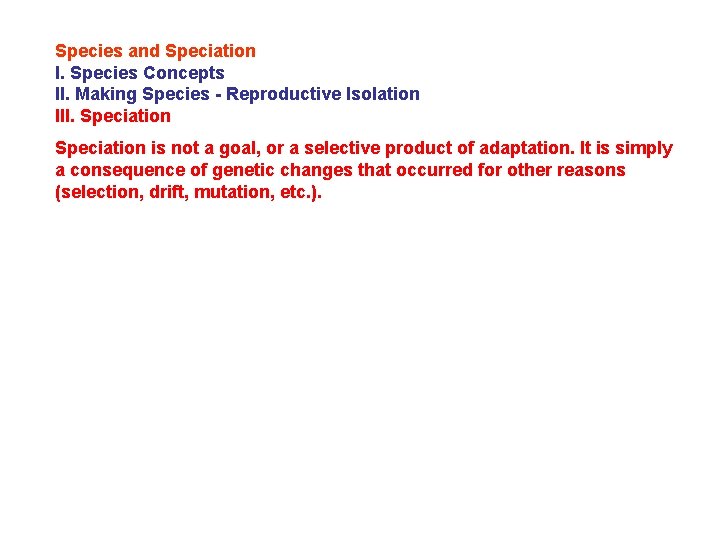 Species and Speciation
I. Species Concepts
II. Making Species - Reproductive Isolation
III. Speciation

Speciation is not a goal, or a selective product of adaptation. It is simply a consequence of genetic changes that occurred for other reasons (selection, drift, mutation, etc.).